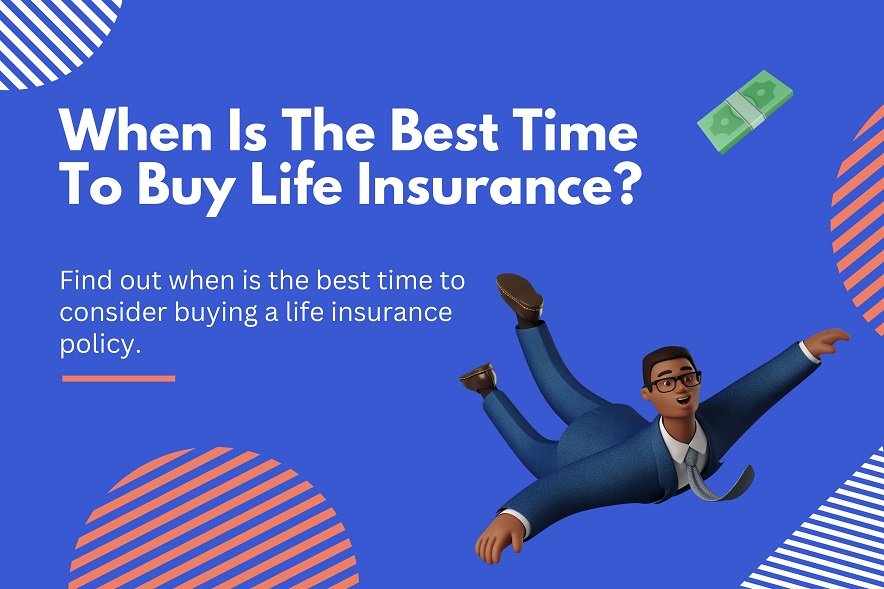 When Is The Best Time To Buy Life Insurance?

Find out when is the best time to consider buying a life insurance policy.